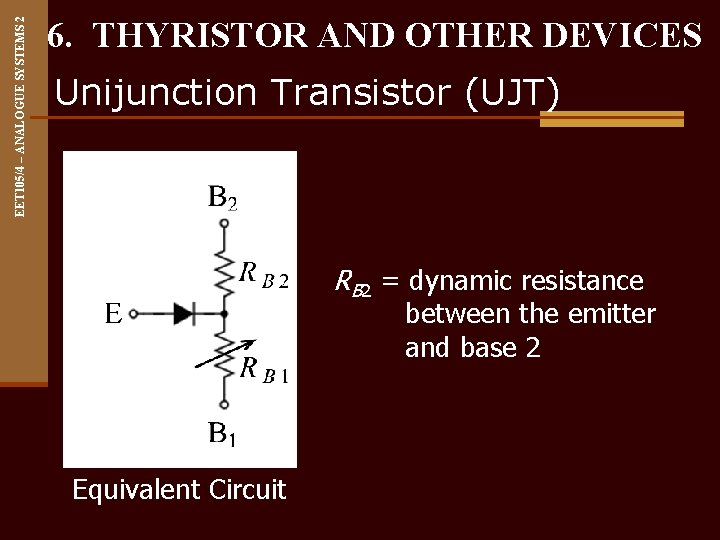 EET105/4 – ANALOGUE SYSTEMS 2

6. THYRISTOR AND OTHER DEVICES

Unijunction Transistor (UJT)

$B_2$

$R_{B2}$

E

$R_{B1}$

$B_1$

Equivalent Circuit

$R_{B2}$ = dynamic resistance between the emitter and base 2